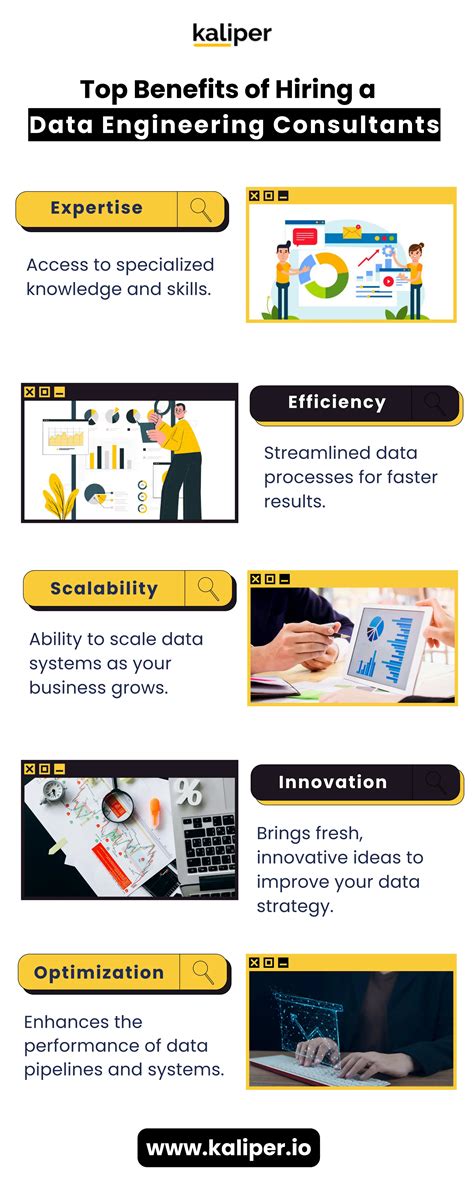 kaliper

Top Benefits of Hiring a Data Engineering Consultants

Expertise

Access to specialized knowledge and skills.

Efficiency

Streamlined data processes for faster results.

Scalability

Ability to scale data systems as your business grows.

Innovation

Brings fresh, innovative ideas to improve your data strategy.

Optimization

Enhances the performance of data pipelines and systems.

www.kaliper.io